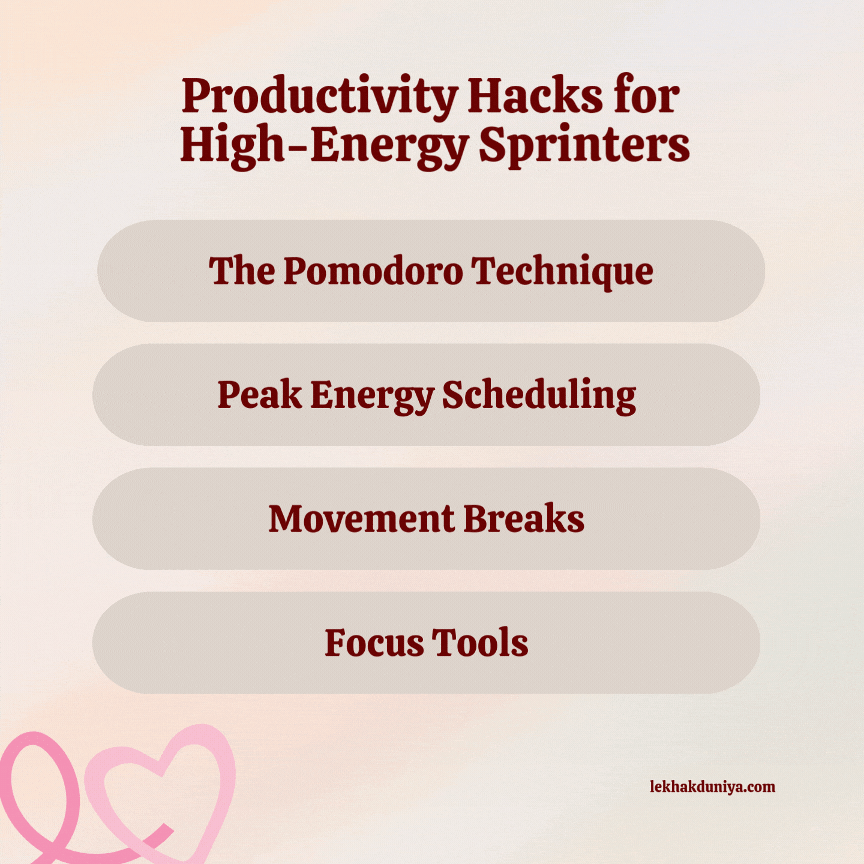 Productivity Hacks for High-Energy Sprinters

The Pomodoro Technique

Peak Energy Scheduling

Movement Breaks

Focus Tools

lekhakduniya.com